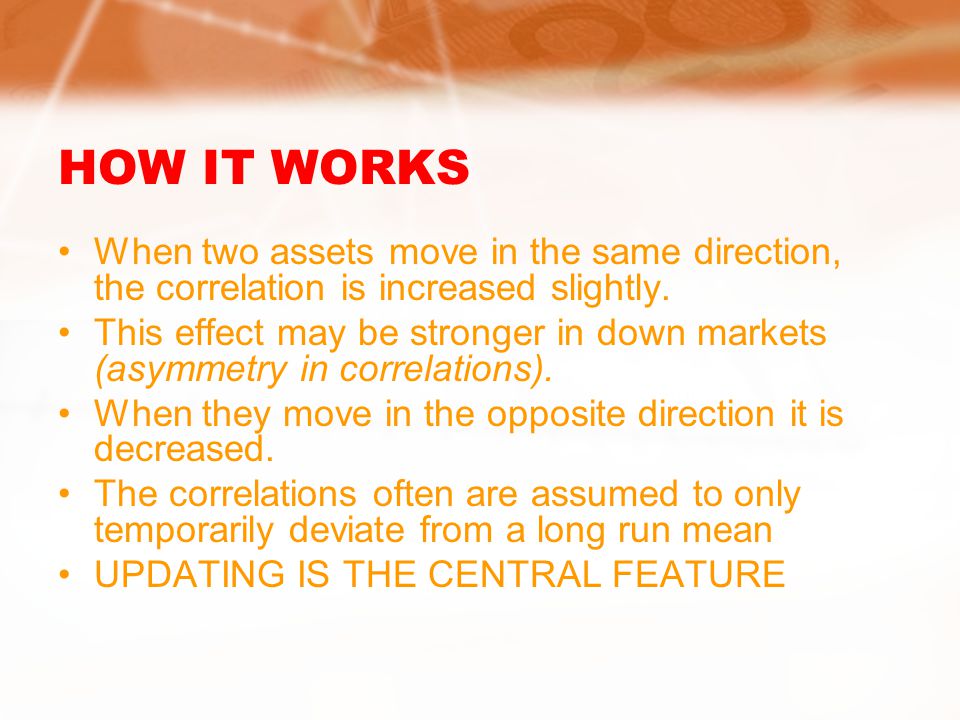 HOW IT WORKS

• When two assets move in the same direction, the correlation is increased slightly.
• This effect may be stronger in down markets (asymmetry in correlations).
• When they move in the opposite direction it is decreased.
• The correlations often are assumed to only temporarily deviate from a long run mean
• UPDATING IS THE CENTRAL FEATURE